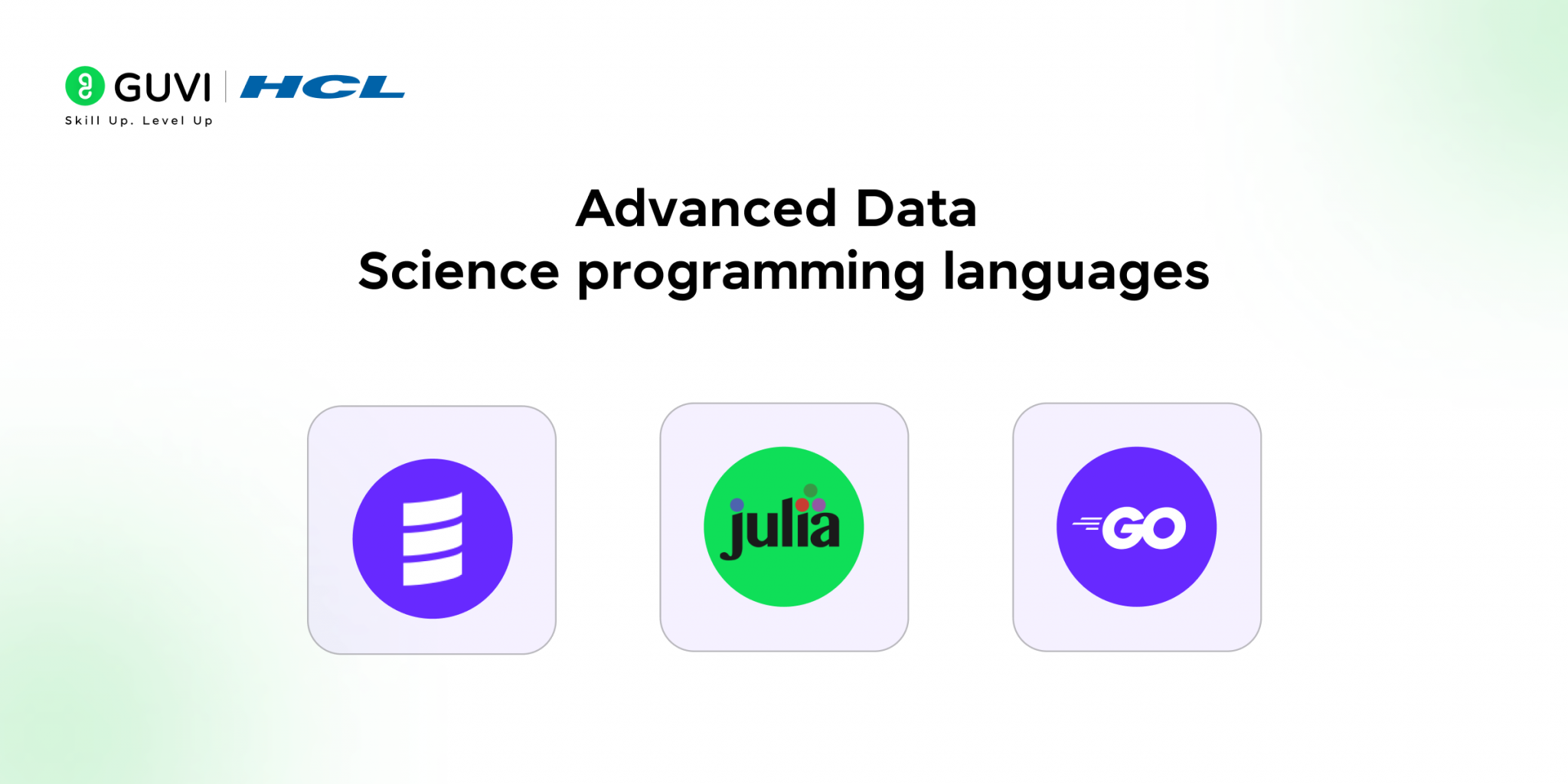 GUVI | HCL
Skill Up. Level Up

Advanced Data
Science programming languages

julia

GO